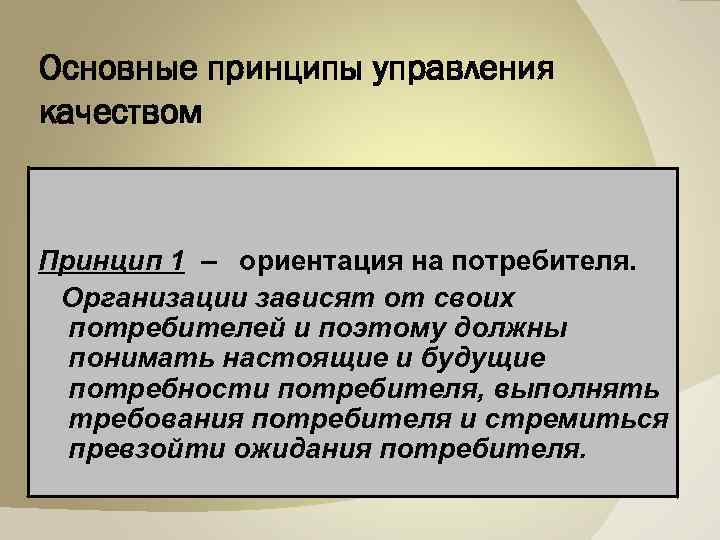 Основные принципы управления качеством

Принцип 1 – ориентация на потребителя.

Организации зависят от своих потребителей и поэтому должны понимать настоящие и будущие потребности потребителя, выполнять требования потребителя и стремиться превзойти ожидания потребителя.